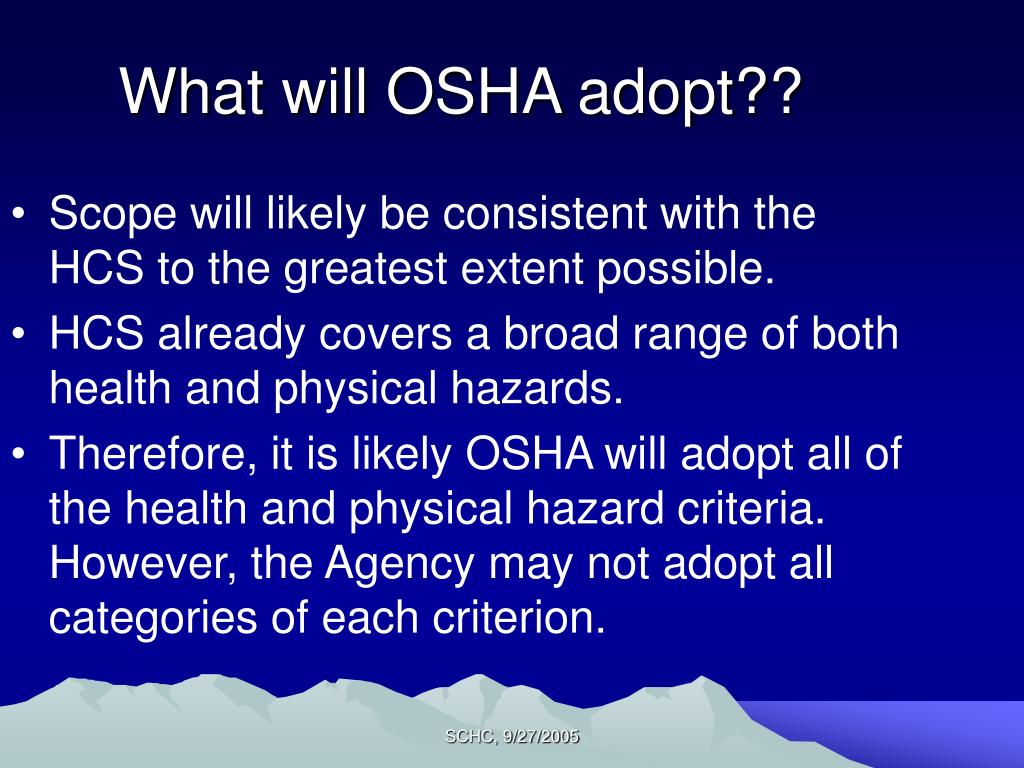 What will OSHA adopt??

• Scope will likely be consistent with the HCS to the greatest extent possible.
• HCS already covers a broad range of both health and physical hazards.
• Therefore, it is likely OSHA will adopt all of the health and physical hazard criteria. However, the Agency may not adopt all categories of each criterion.

SCHC, 9/27/2005